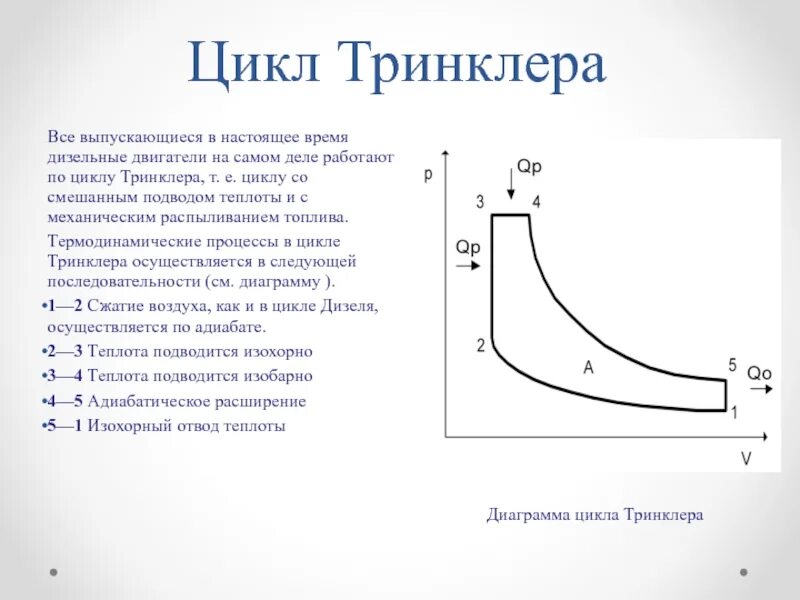 Цикл Тринклера

Все выпускающиеся в настоящее время дизельные двигатели на самом деле работают по циклу Тринклера, т. е. циклу со смешанным подводом теплоты и с механическим распыливанием топлива.

Термодинамические процессы в цикле Тринклера осуществляется в следующей последовательности (см. диаграмму ).

•1—2 Сжатие воздуха, как и в цикле Дизеля, осуществляется по адиабате.
•2—3 Теплота подводится изохорно
•3—4 Теплота подводится изобарно
•4—5 Адиабатическое расширение
•5—1 Изохорный отвод теплоты

p
Qp
3
4
Qp
2
A
5
Qo
1
V

Диаграмма цикла Тринклера